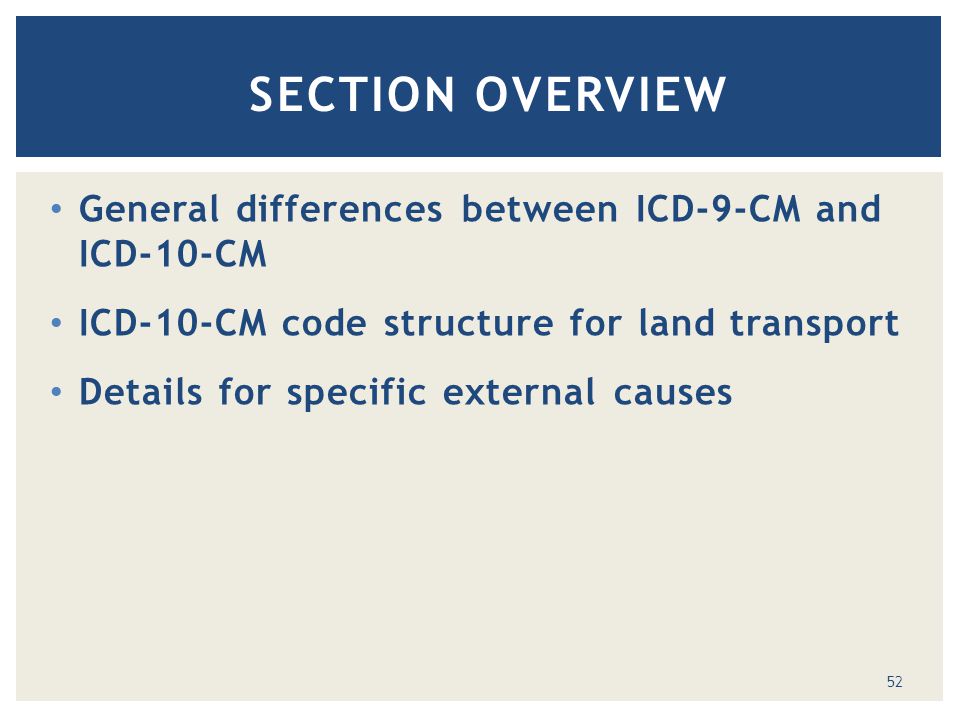 SECTION OVERVIEW

• General differences between ICD-9-CM and ICD-10-CM

• ICD-10-CM code structure for land transport

• Details for specific external causes

52